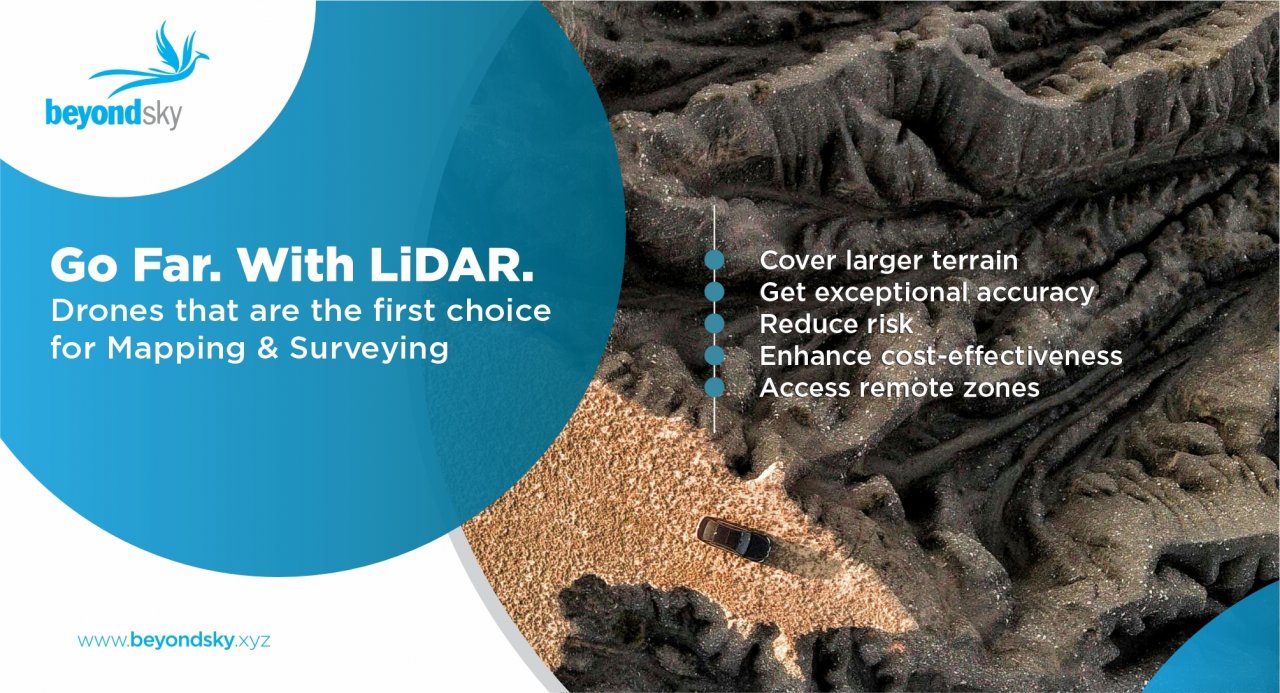 beyondsky

Go Far. With LiDAR.
Drones that are the first choice for Mapping & Surveying

Cover larger terrain
Get exceptional accuracy
Reduce risk
Enhance cost-effectiveness
Access remote zones

www.beyondsky.xyz